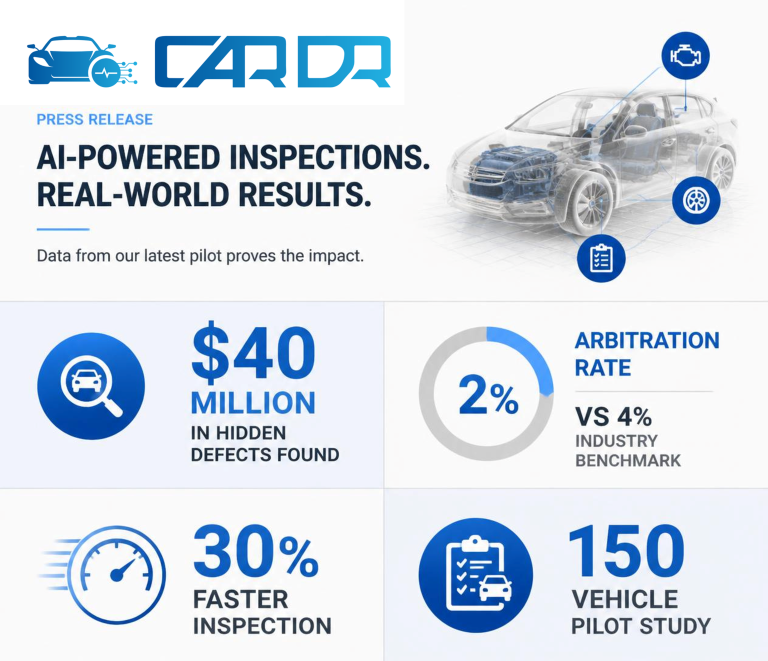 CAR DR

PRESS RELEASE

AI-POWERED INSPECTIONS. REAL-WORLD RESULTS.

Data from our latest pilot proves the impact.

$40 MILLION IN HIDDEN DEFECTS FOUND

2%

ARBITRATION RATE

VS 4% INDUSTRY BENCHMARK

30% FASTER INSPECTION

150 VEHICLE PILOT STUDY